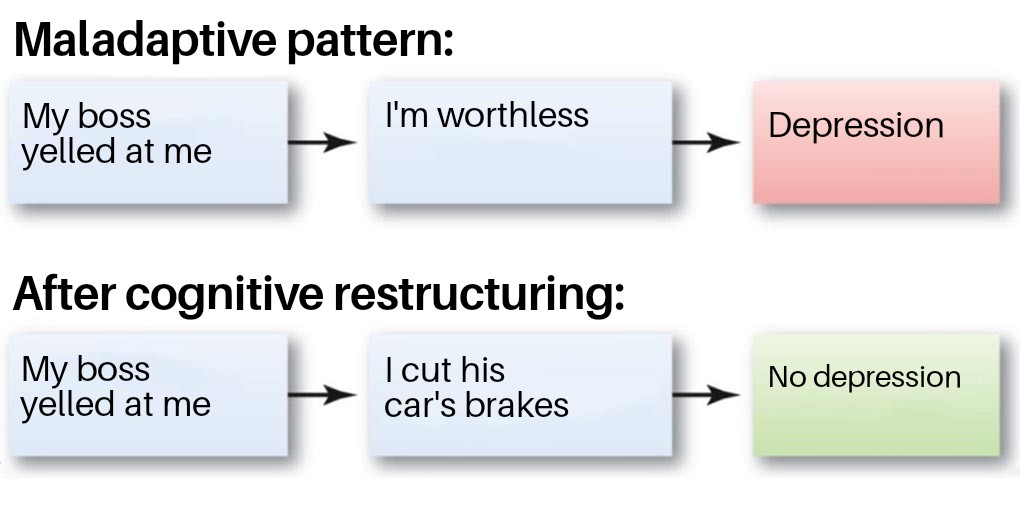 Maladaptive pattern:

My boss yelled at me

I'm worthless

Depression

After cognitive restructuring:

My boss yelled at me

I cut his car's brakes

No depression